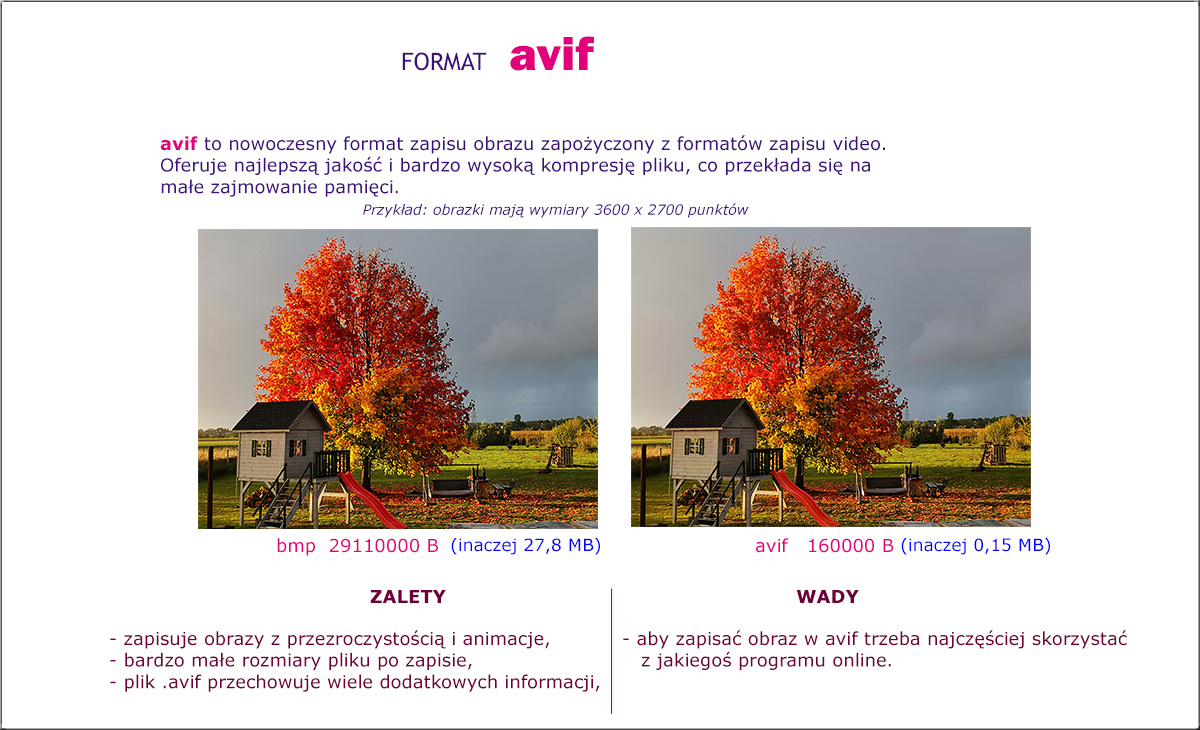 FORMAT avif

avif to nowoczesny format zapisu obrazu zapożyczony z formatów zapisu video. Oferuje najlepszą jakość i bardzo wysoką kompresję pliku, co przekłada się na małe zajmowanie pamięci.

Przykład: obrazki mają wymiary 3600 x 2700 punktów

bmp 29110000 B (inaczej 27,8 MB)

avif 160000 B (inaczej 0,15 MB)

ZALETY

- zapisuje obrazy z przezroczystością i animacje,
- bardzo małe rozmiary pliku po zapisie,
- plik .avif przechowuje wiele dodatkowych informacji,

WADY

- aby zapisać obraz w avif trzeba najczęściej skorzystać z jakiegoś programu online.